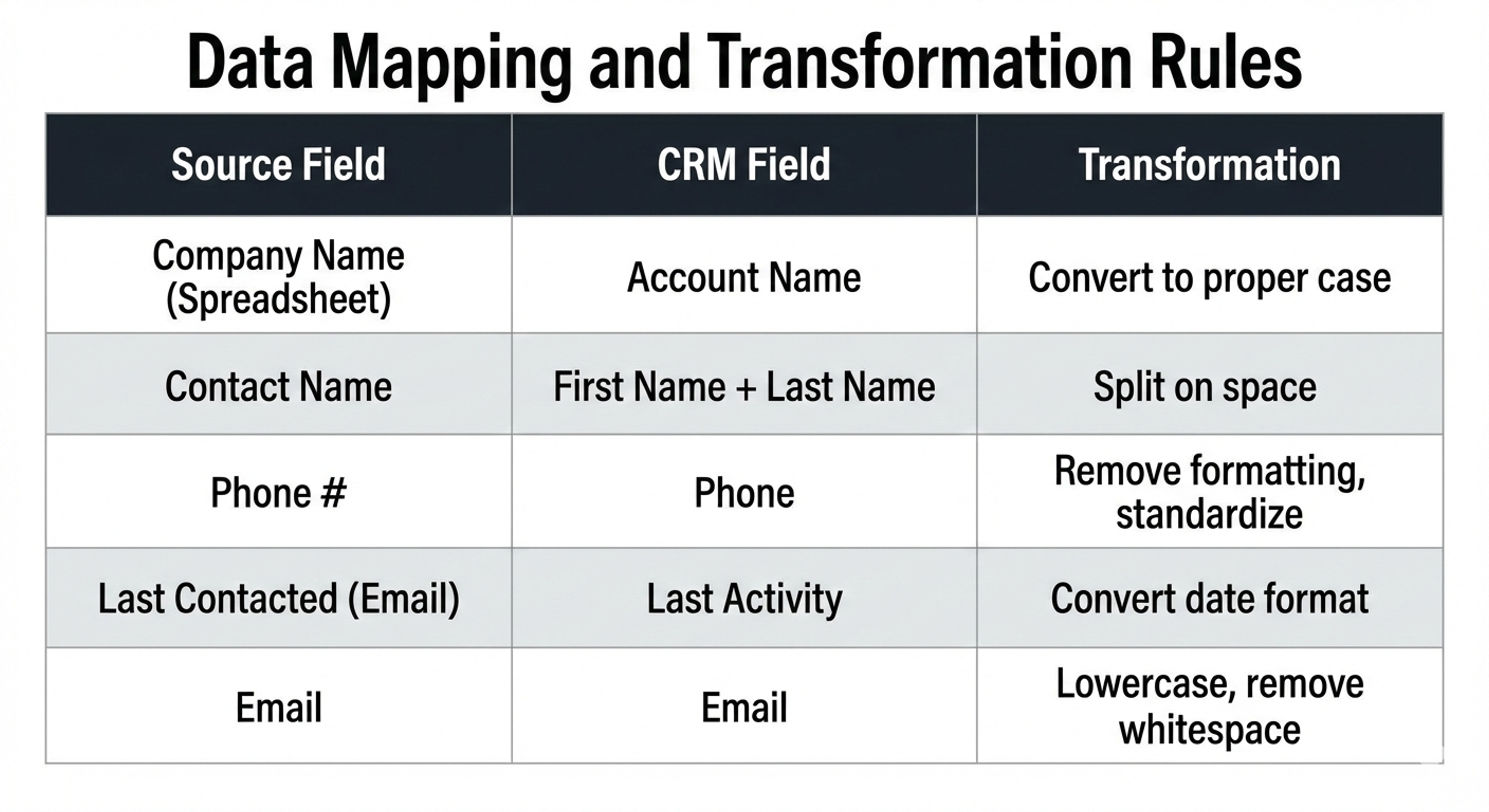 Data Mapping and Transformation Rules

| Source Field | CRM Field | Transformation |
|---|---|---|
| Company Name (Spreadsheet) | Account Name | Convert to proper case |
| Contact Name | First Name + Last Name | Split on space |
| Phone # | Phone | Remove formatting, standardize |
| Last Contacted (Email) | Last Activity | Convert date format |
| Email | Email | Lowercase, remove whitespace |